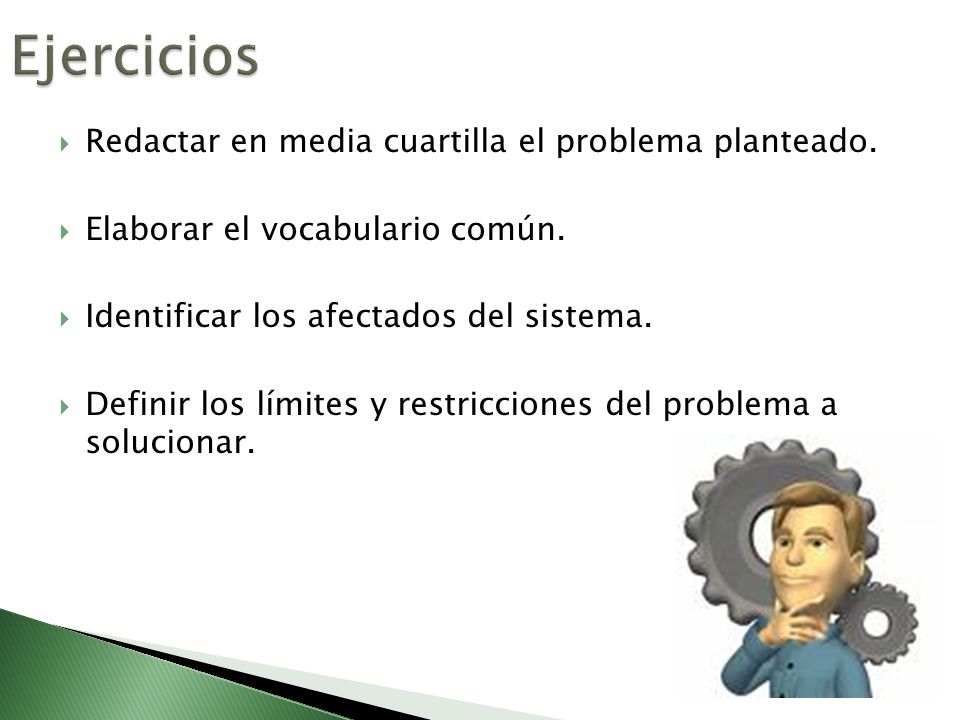 Ejercicios

Redactar en media cuartilla el problema planteado.

Elaborar el vocabulario común.

Identificar los afectados del sistema.

Definir los límites y restricciones del problema a solucionar.